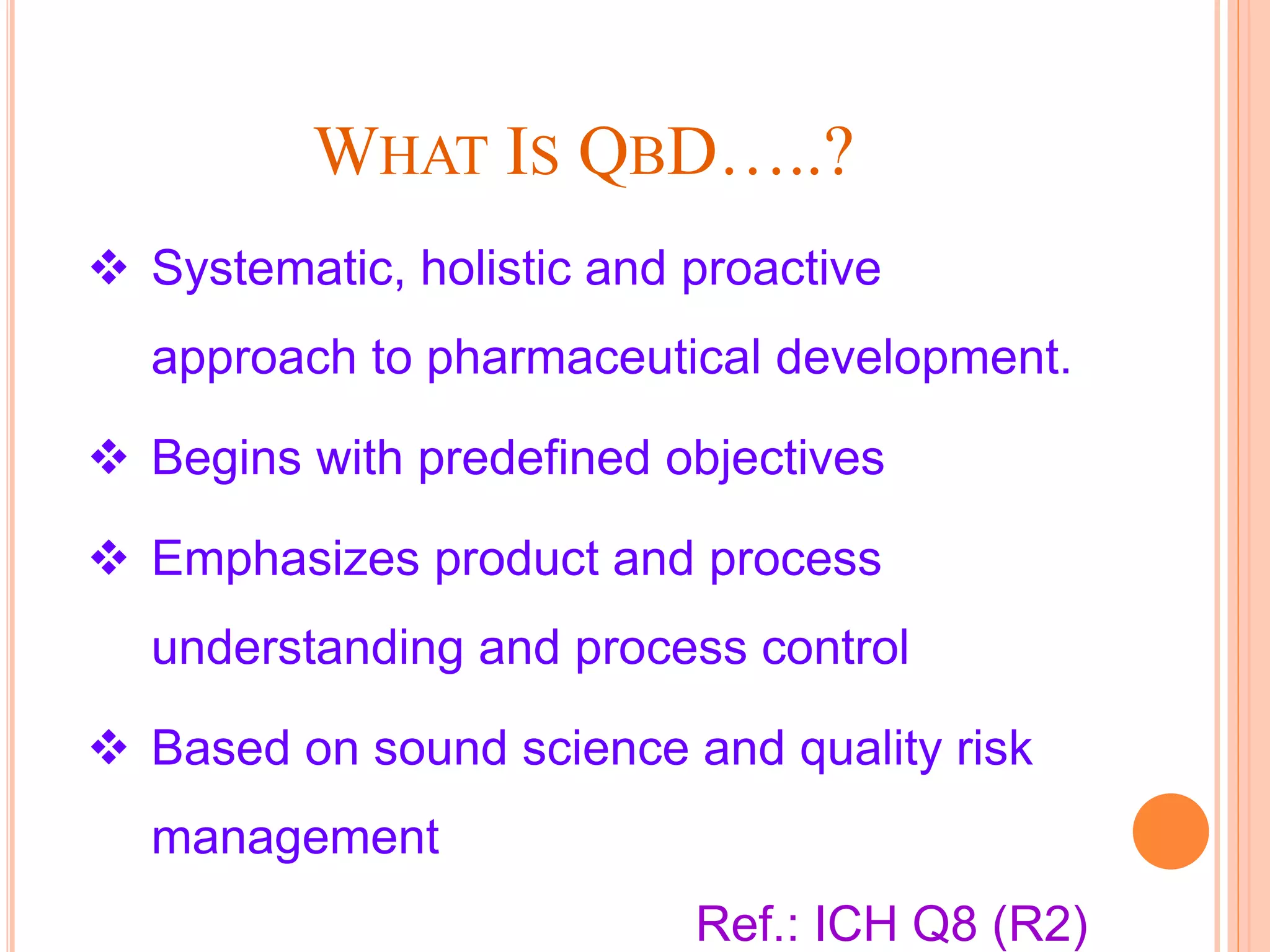 WHAT IS QBD…..?

❖ Systematic, holistic and proactive approach to pharmaceutical development.

❖ Begins with predefined objectives

❖ Emphasizes product and process understanding and process control

❖ Based on sound science and quality risk management

Ref.: ICH Q8 (R2)